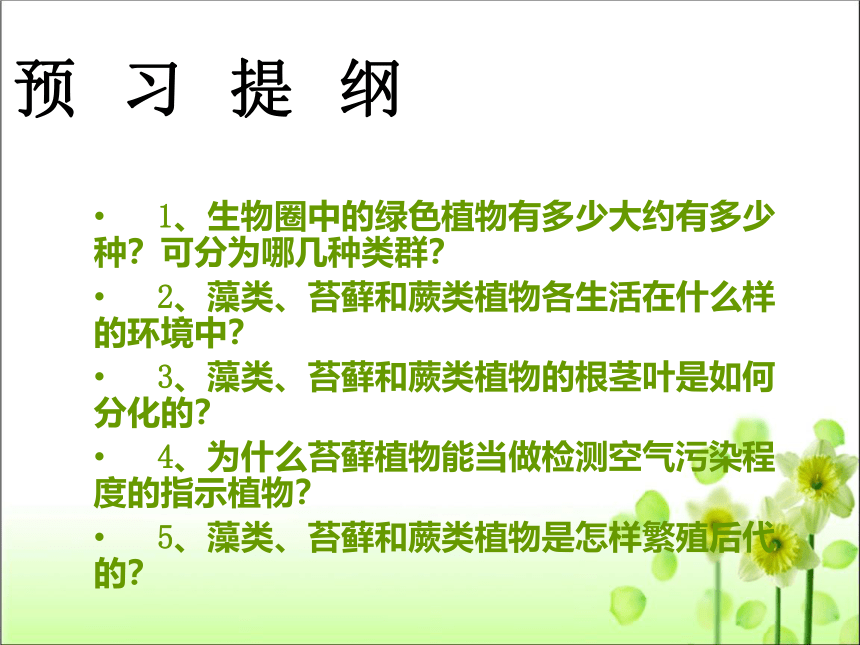 预 习 提 纲

• 1、生物圈中的绿色植物有多少大约有多少种？可分为哪几种类群？

• 2、藻类、苔藓和蕨类植物各生活在什么样的环境中？

• 3、藻类、苔藓和蕨类植物的根茎叶是如何分化的？

• 4、为什么苔藓植物能当做检测空气污染程度的指示植物？

• 5、藻类、苔藓和蕨类植物是怎样繁殖后代的？